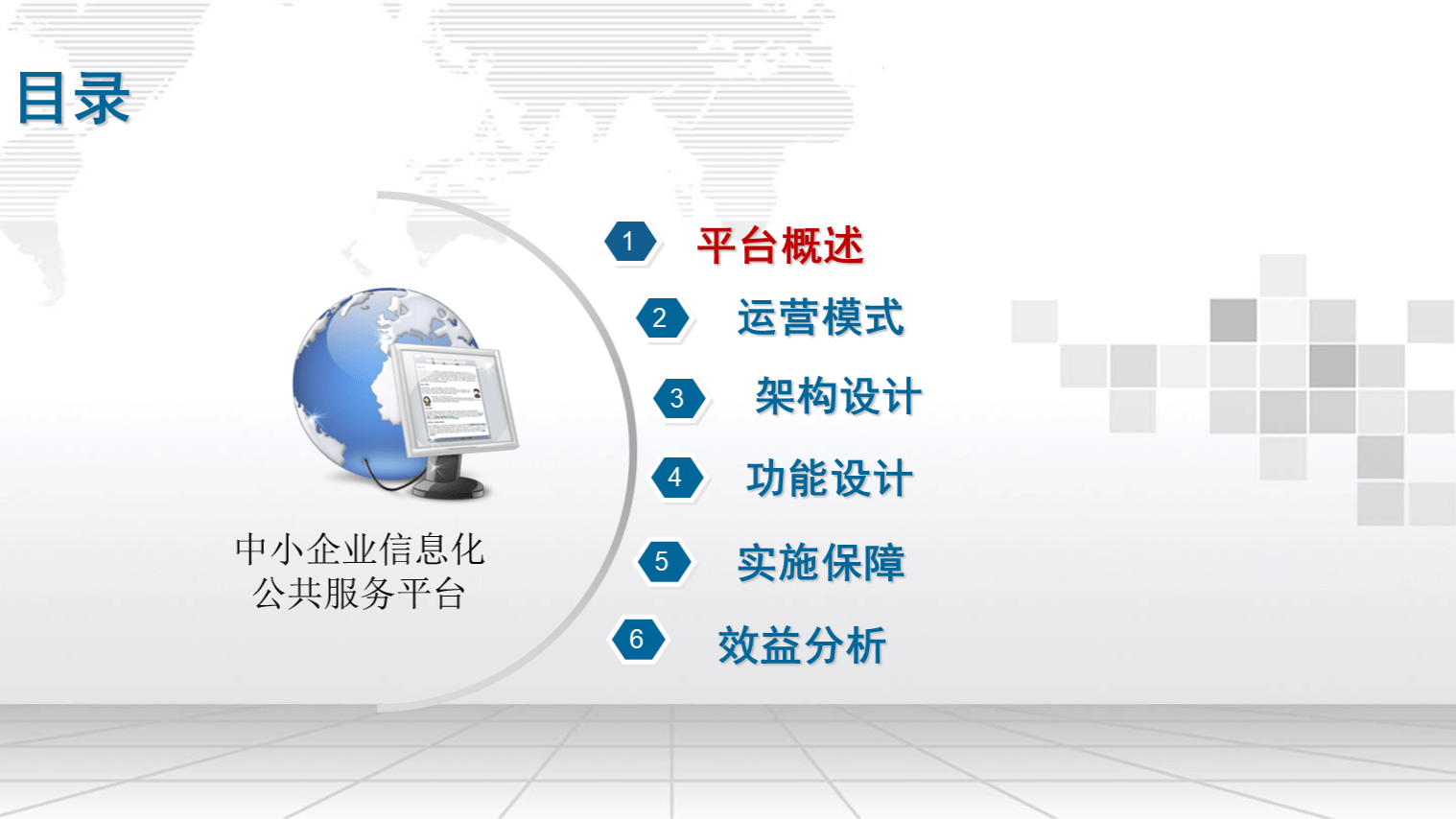 目录

中小企业信息化
公共服务平台

1 平台概述

2 运营模式

3 架构设计

4 功能设计

5 实施保障

6 效益分析